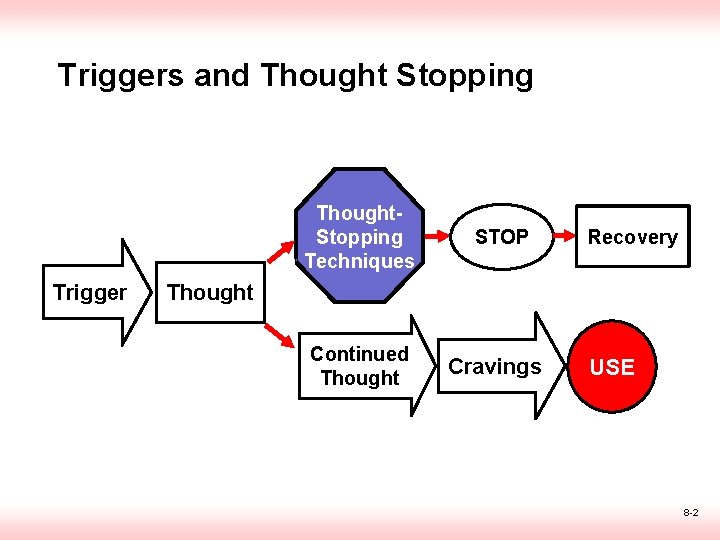 Triggers and Thought Stopping

Trigger

Thought

Thought-Stopping Techniques

STOP

Recovery

Continued Thought

Cravings

USE

8-2